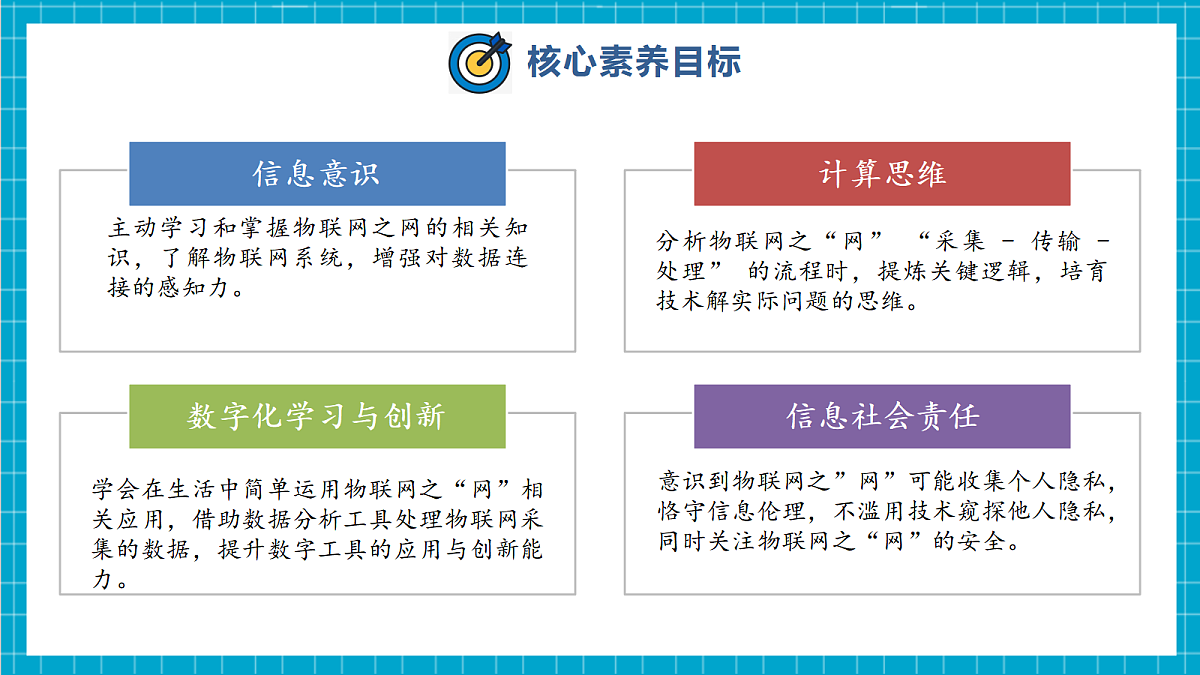 核心素养目标

信息意识

主动学习和掌握物联网之网的相关知识，了解物联网系统，增强对数据连接的感知力。

计算思维

分析物联网之“网” “采集 - 传输 - 处理” 的流程时，提炼关键逻辑，培育技术解实际问题的思维。

数字化学习与创新

学会在生活中简单运用物联网之“网”相关应用，借助数据分析工具处理物联网采集的数据，提升数字工具的应用与创新能力。

信息社会责任

意识到物联网之”网”可能收集个人隐私，恪守信息伦理，不滥用技术窥探他人隐私，同时关注物联网之“网”的安全。